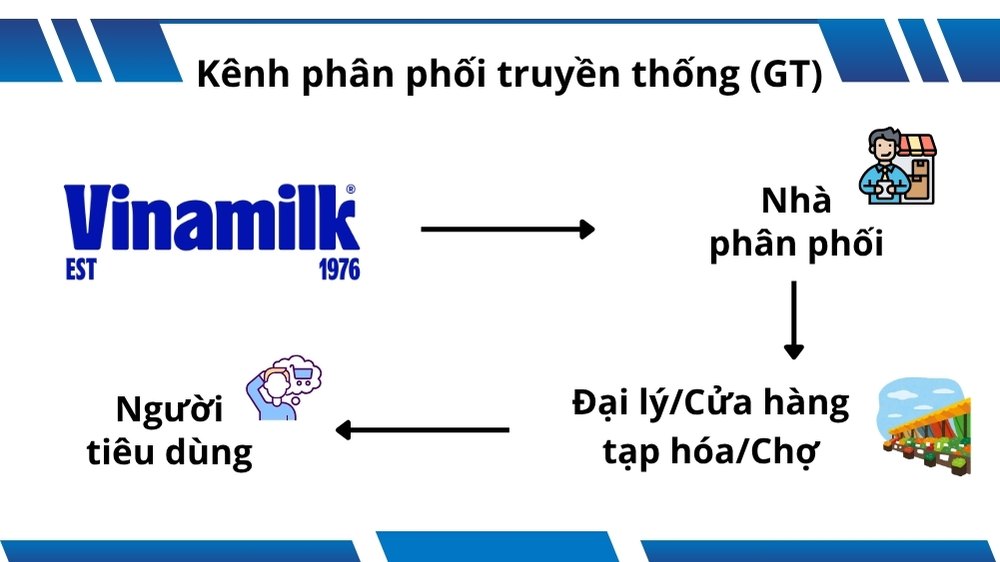 Kênh phân phối truyền thống (GT)

Vinamilk®
EST 1976

Nhà phân phối

Đại lý/Cửa hàng tạp hóa/Chợ

Người tiêu dùng